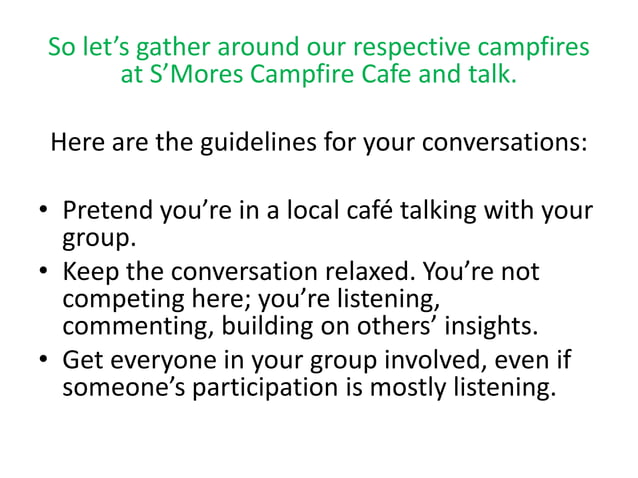 So let’s gather around our respective campfires at S’Mores Campfire Cafe and talk.

Here are the guidelines for your conversations:

• Pretend you’re in a local café talking with your group.
• Keep the conversation relaxed. You’re not competing here; you’re listening, commenting, building on others’ insights.
• Get everyone in your group involved, even if someone’s participation is mostly listening.